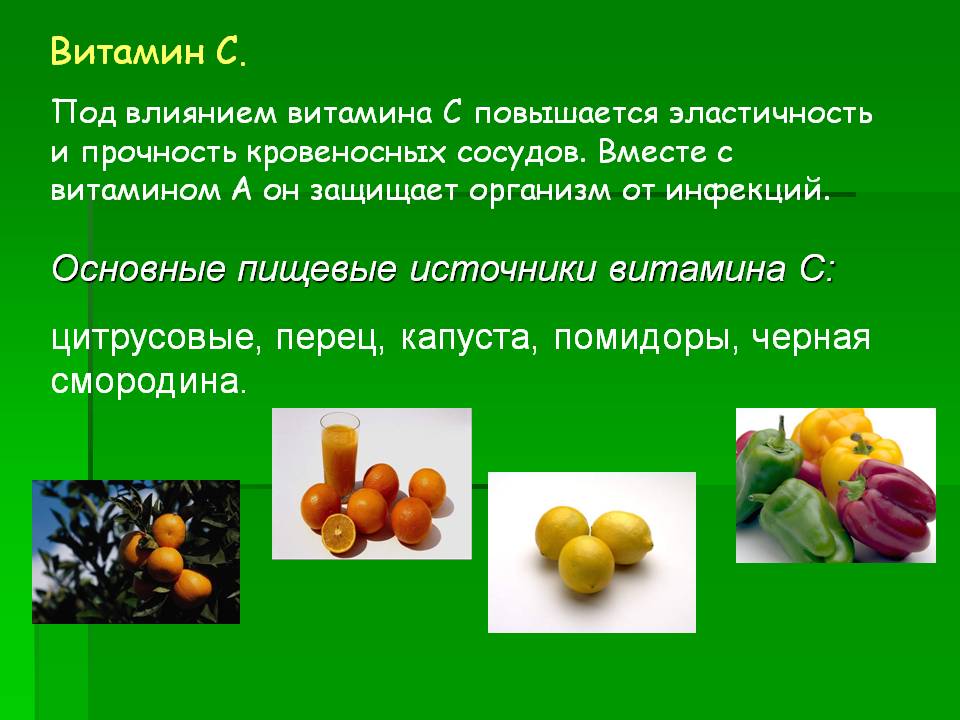 Витамин С.

Под влиянием витамина С повышается эластичность и прочность кровеносных сосудов. Вместе с витамином А он защищает организм от инфекций.

Основные пищевые источники витамина С:

цитрусовые, перец, капуста, помидоры, черная смородина.